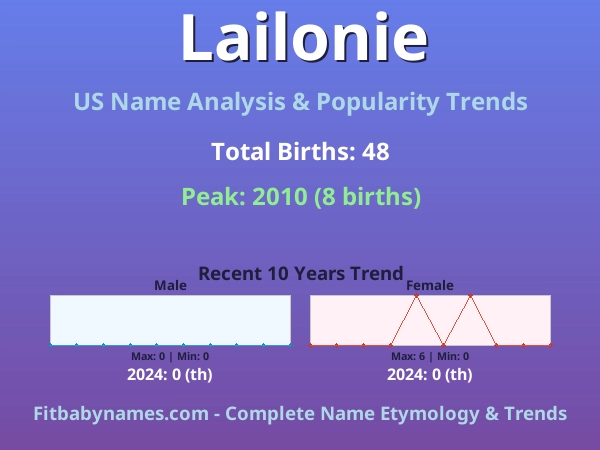 Lailonie

US Name Analysis & Popularity Trends

Total Births: 48

Peak: 2010 (8 births)

Recent 10 Years Trend

Male

Max: 0 | Min: 0

2024: 0 (th)

Female

Max: 6 | Min: 0

2024: 0 (th)

Fitbabynames.com - Complete Name Etymology & Trends